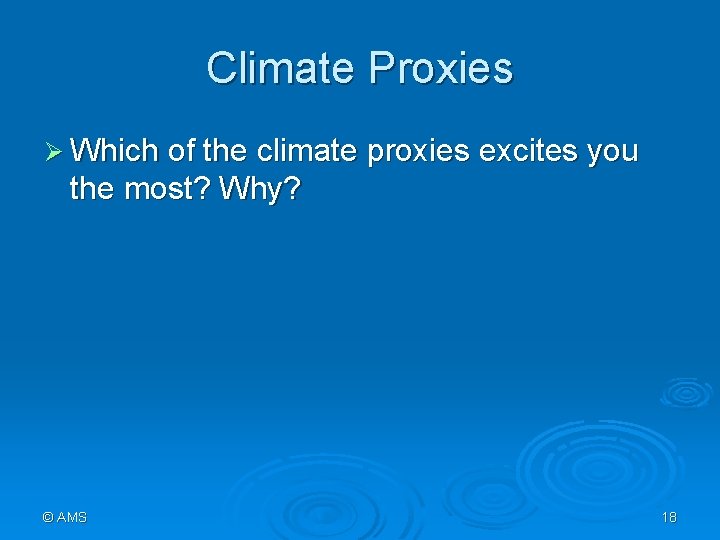 Climate Proxies

➢ Which of the climate proxies excites you the most? Why?

© AMS

18